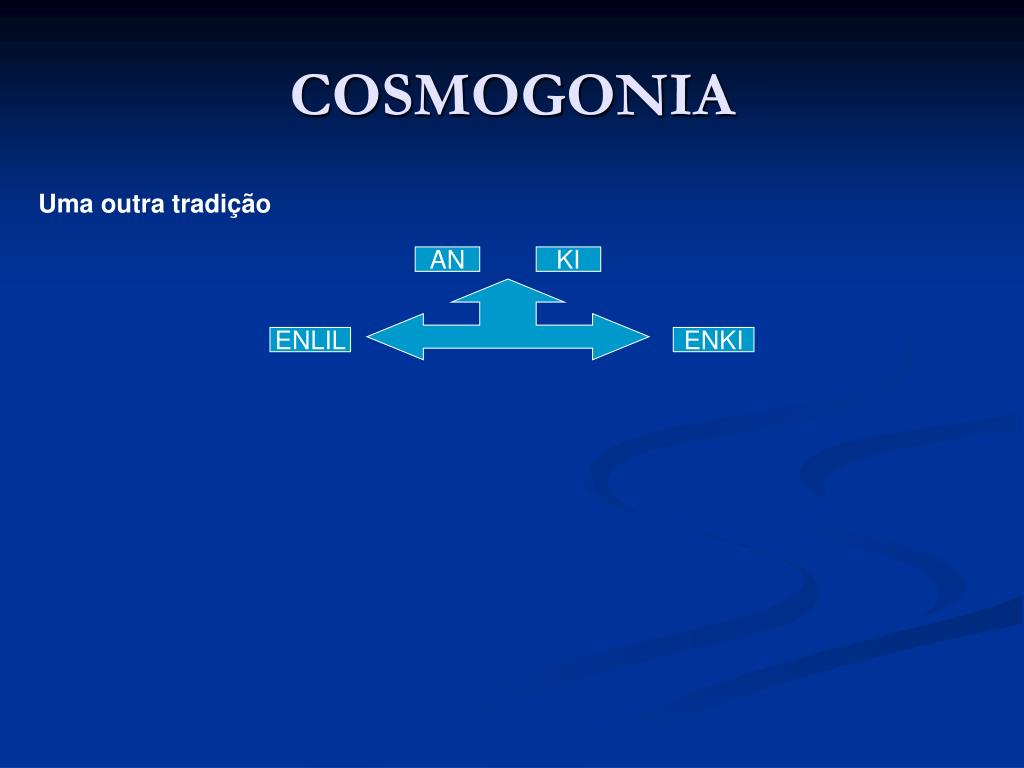 COSMOGONIA

Uma outra tradição

AN

KI

ENLIL

ENKI